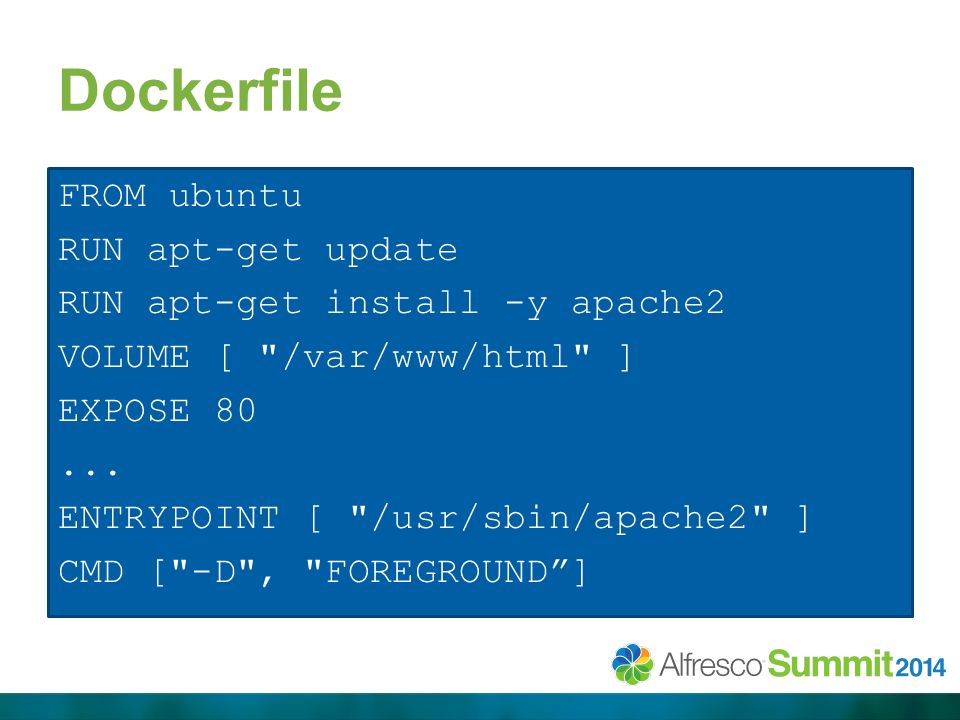 Dockerfile

FROM ubuntu
RUN apt-get update
RUN apt-get install -y apache2
VOLUME [ "/var/www/html" ]
EXPOSE 80
...
ENTRYPOINT [ "/usr/sbin/apache2" ]
CMD ["-D", "FOREGROUND”]

Alfresco Summit 2014